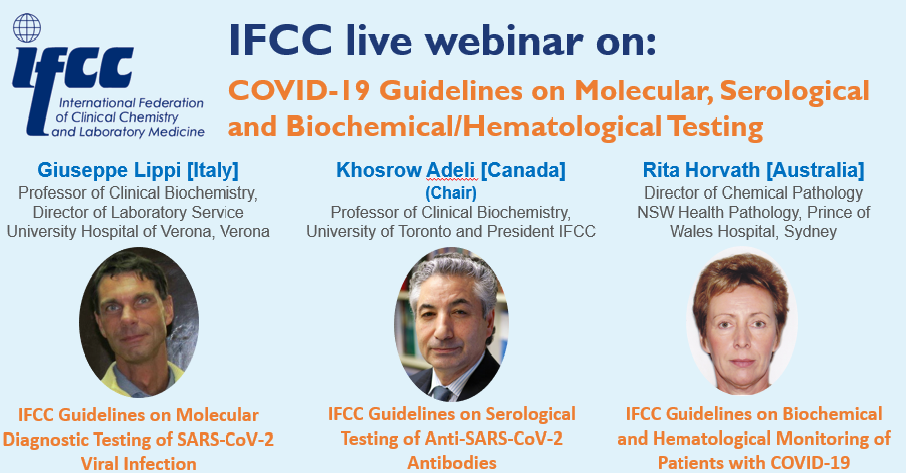 IFCC
International Federation of Clinical Chemistry and Laboratory Medicine

IFCC live webinar on:
COVID-19 Guidelines on Molecular, Serological and Biochemical/Hematological Testing

Giuseppe Lippi [Italy]
Professor of Clinical Biochemistry, Director of Laboratory Service University Hospital of Verona, Verona

IFCC Guidelines on Molecular Diagnostic Testing of SARS-CoV-2 Viral Infection

Khosrow Adeli [Canada]
(Chair)
Professor of Clinical Biochemistry, University of Toronto and President IFCC

IFCC Guidelines on Serological Testing of Anti-SARS-CoV-2 Antibodies

Rita Horvath [Australia]
Director of Chemical Pathology NSW Health Pathology, Prince of Wales Hospital, Sydney

IFCC Guidelines on Biochemical and Hematological Monitoring of Patients with COVID-19